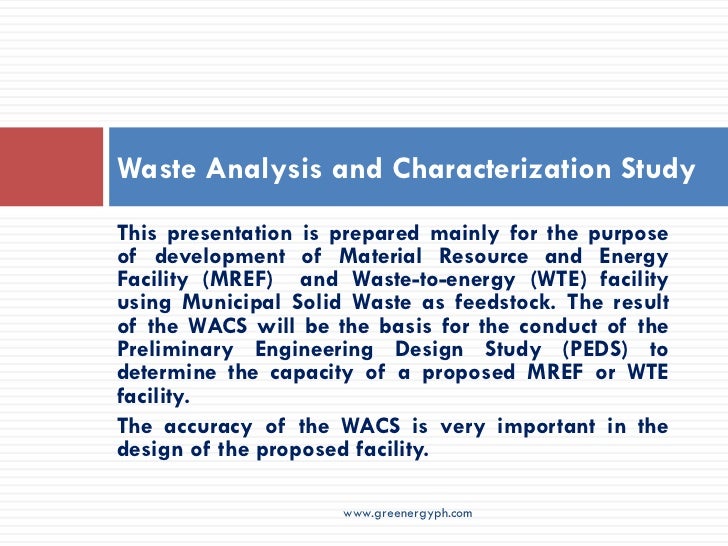 Waste Analysis and Characterization Study

This presentation is prepared mainly for the purpose of development of Material Resource and Energy Facility (MREF) and Waste-to-energy (WTE) facility using Municipal Solid Waste as feedstock. The result of the WACS will be the basis for the conduct of the Preliminary Engineering Design Study (PEDS) to determine the capacity of a proposed MREF or WTE facility.

The accuracy of the WACS is very important in the design of the proposed facility.

www.greenergyph.com